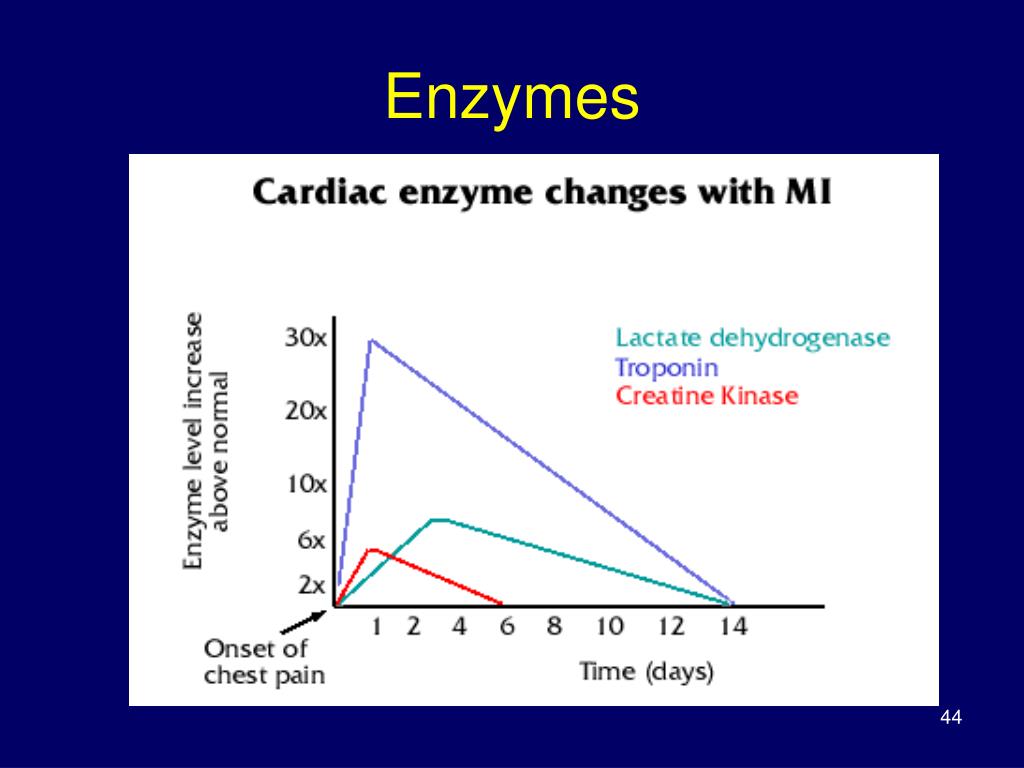 Enzymes

Cardiac enzyme changes with MI

Enzyme level increase above normal

30x
20x
10x
6x
2x

Lactate dehydrogenase
Troponin
Creatine Kinase

Onset of chest pain

1 2 4 6 8 10 12 14

Time (days)

44